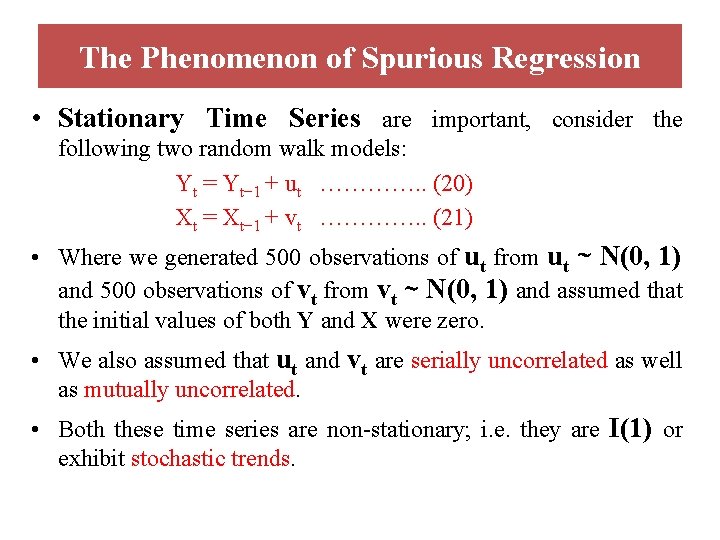 The Phenomenon of Spurious Regression

• Stationary Time Series are important, consider the following two random walk models:

$Y_t = Y_{t-1} + u_t$ ………….. (20)

$X_t = X_{t-1} + v_t$ ………….. (21)

• Where we generated 500 observations of $u_t$ from $u_t \sim N(0, 1)$ and 500 observations of $v_t$ from $v_t \sim N(0, 1)$ and assumed that the initial values of both Y and X were zero.

• We also assumed that $u_t$ and $v_t$ are serially uncorrelated as well as mutually uncorrelated.

• Both these time series are non-stationary; i.e. they are I(1) or exhibit stochastic trends.